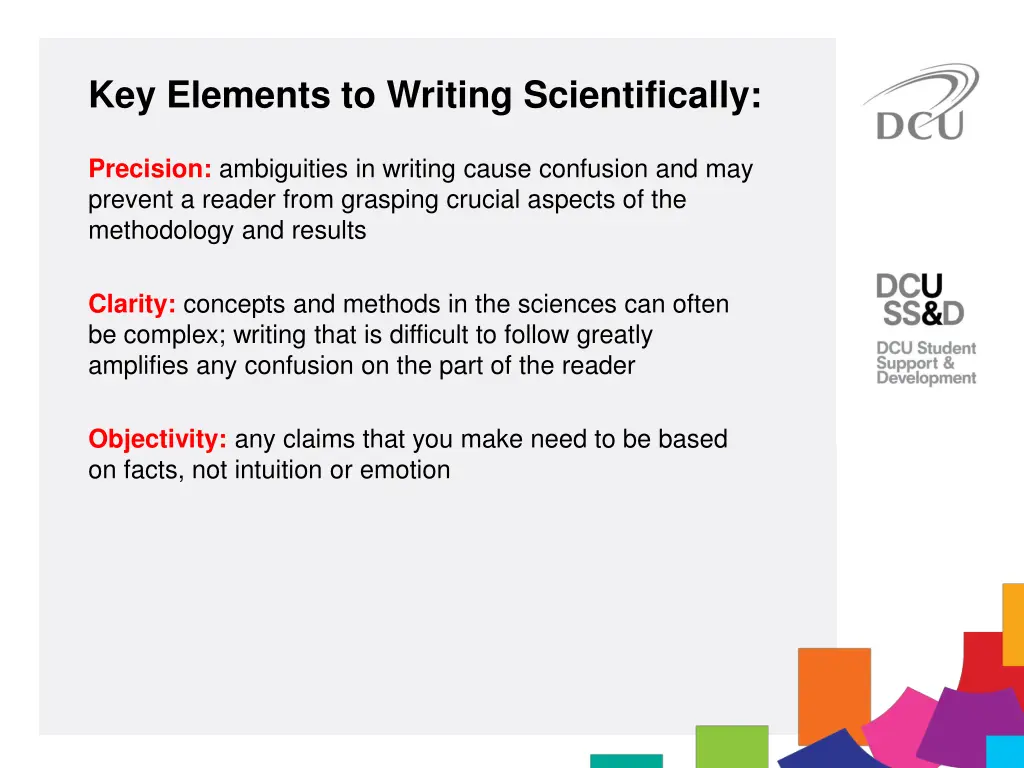 Key Elements to Writing Scientifically:

Precision: ambiguities in writing cause confusion and may prevent a reader from grasping crucial aspects of the methodology and results

Clarity: concepts and methods in the sciences can often be complex; writing that is difficult to follow greatly amplifies any confusion on the part of the reader

Objectivity: any claims that you make need to be based on facts, not intuition or emotion

DCU

DCU SS&D

DCU Student Support & Development